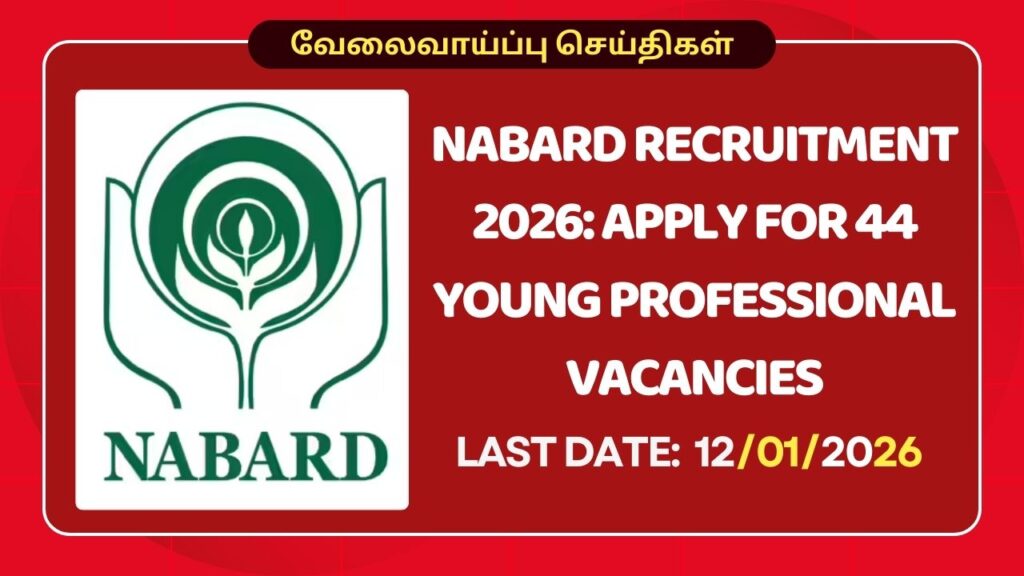 வேலைவாய்ப்பு செய்திகள்

NABARD

NABARD RECRUITMENT 2026: APPLY FOR 44 YOUNG PROFESSIONAL VACANCIES

LAST DATE: 12/01/2026